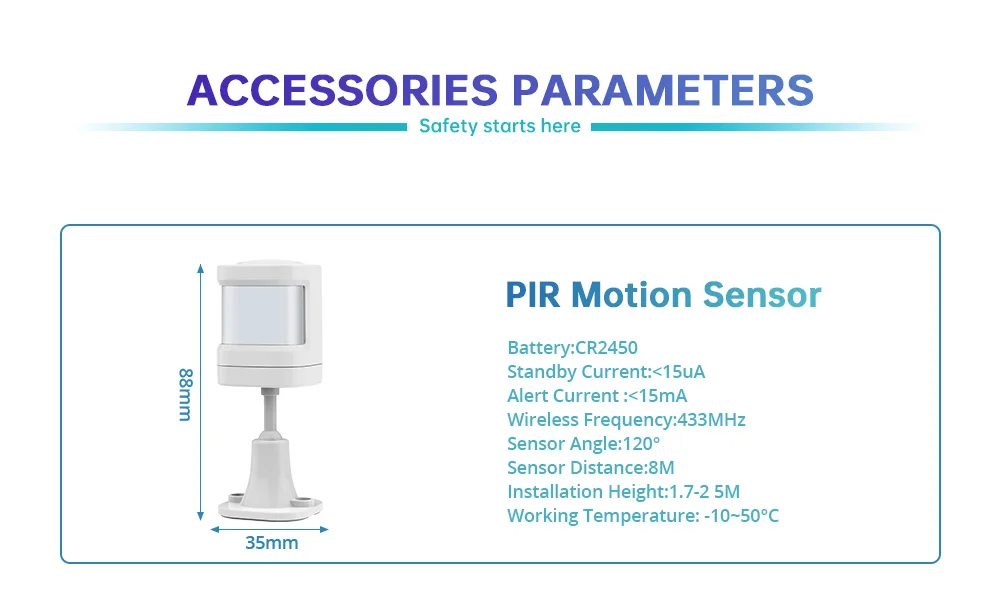 ACCESSORIES PARAMETERS
Safety starts here

88mm
35mm

PIR Motion Sensor

Battery:CR2450
Standby Current:<15uA
Alert Current :<15mA
Wireless Frequency:433MHz
Sensor Angle:120°
Sensor Distance:8M
Installation Height:1.7-2 5M
Working Temperature: -10~50°C